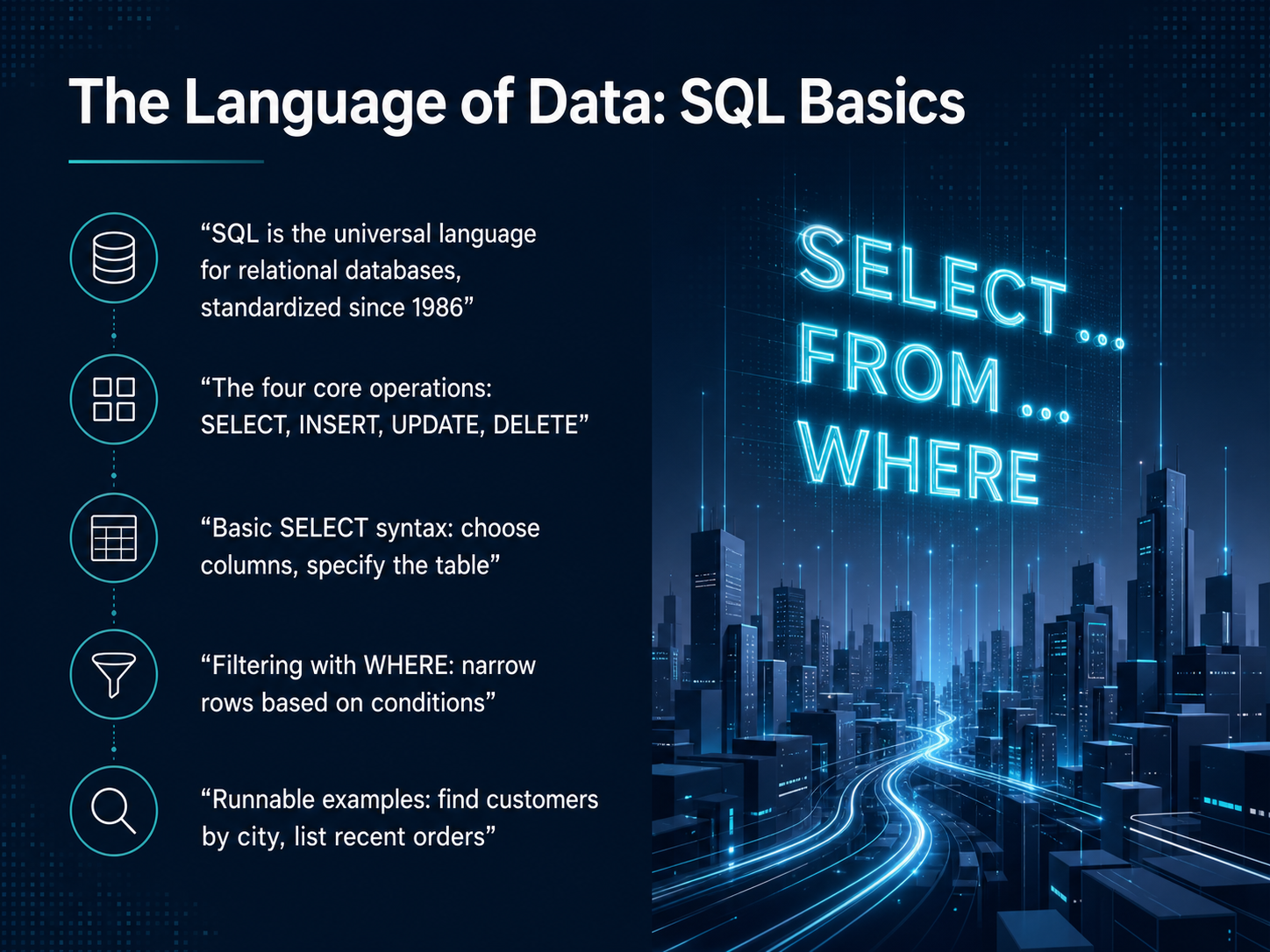 The Language of Data: SQL Basics

“SQL is the universal language for relational databases, standardized since 1986”

“The four core operations: SELECT, INSERT, UPDATE, DELETE”

“Basic SELECT syntax: choose columns, specify the table”

“Filtering with WHERE: narrow rows based on conditions”

“Runnable examples: find customers by city, list recent orders”

SELECT ...
FROM ...
WHERE